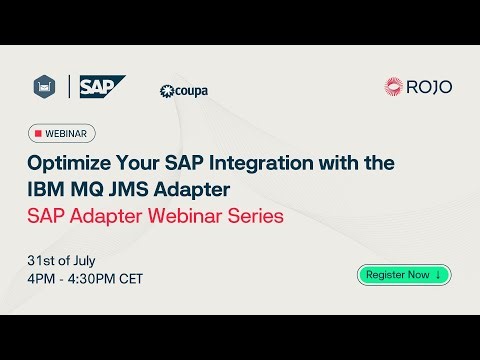 SAP

coupa

ROJO

WEBINAR

Optimize Your SAP Integration with the IBM MQ JMS Adapter

SAP Adapter Webinar Series

31st of July
4PM - 4:30PM CET

Register Now ↓